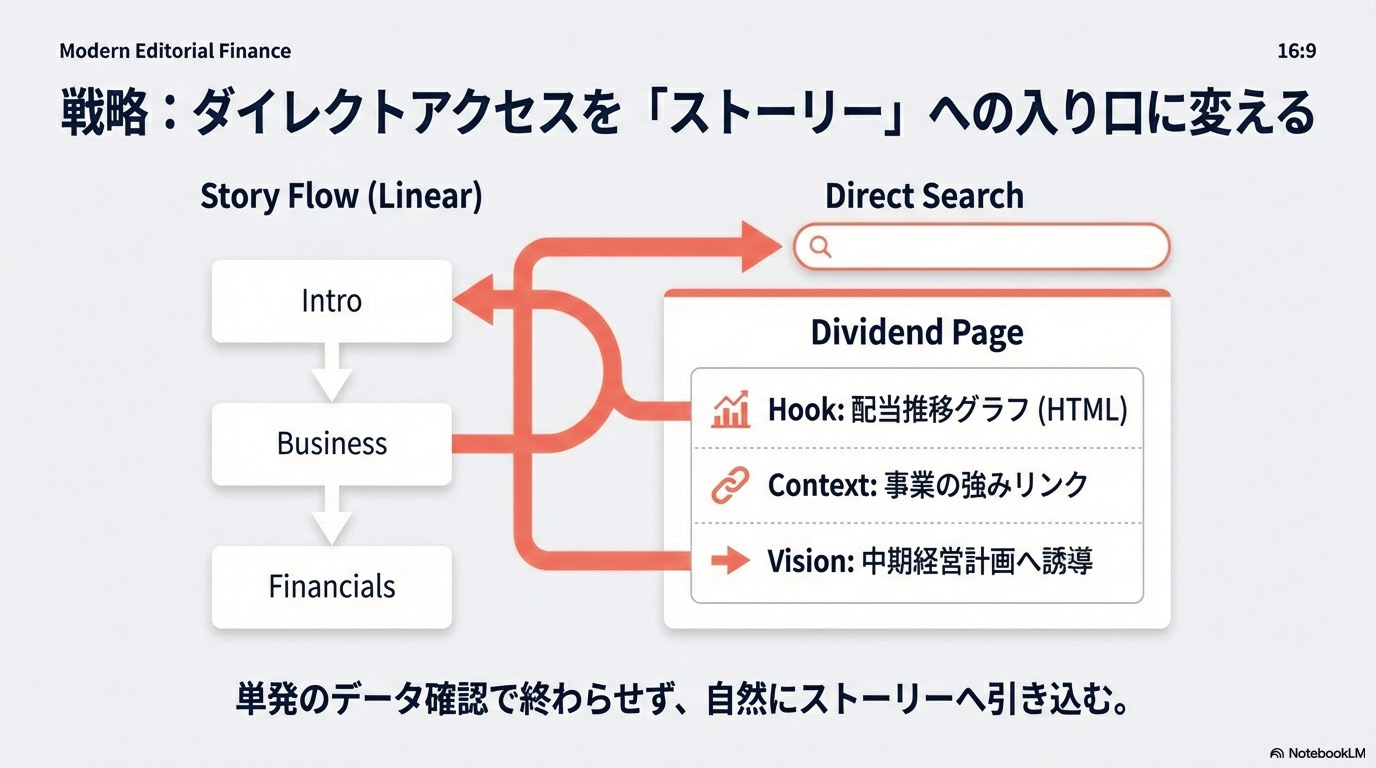 Modern Editorial Finance

16:9

戦略：ダイレクトアクセスを「ストーリー」への入り口に変える

Story Flow (Linear)

Intro

Business

Financials

Direct Search

Dividend Page

Hook: 配当推移グラフ (HTML)

Context: 事業の強みリンク

Vision: 中期経営計画へ誘導

単発のデータ確認で終わらせず、自然にストーリーへ引き込む。

NotebookLM